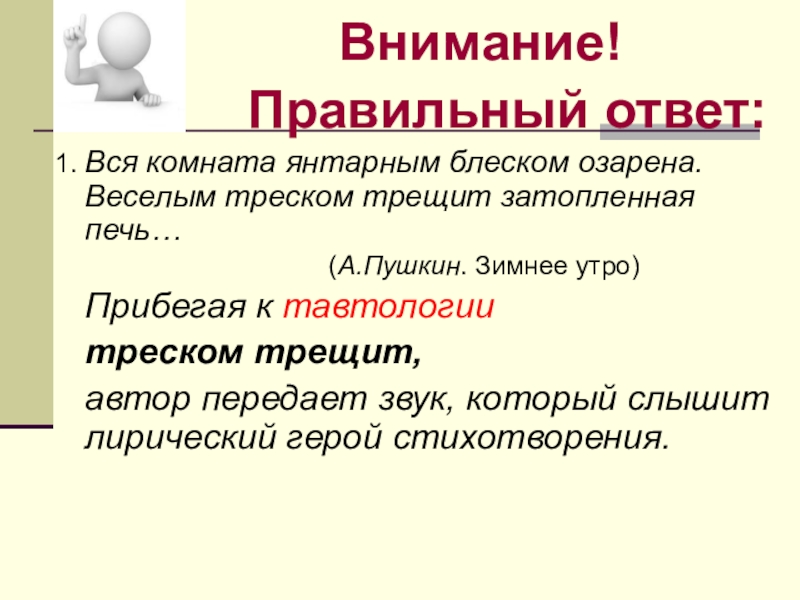 Внимание!
Правильный ответ:

1. Вся комната янтарным блеском озарена. Веселым треском трещит затопленная печь…

(А.Пушкин. Зимнее утро)

Прибегая к тавтологии

треском трещит,

автор передает звук, который слышит лирический герой стихотворения.